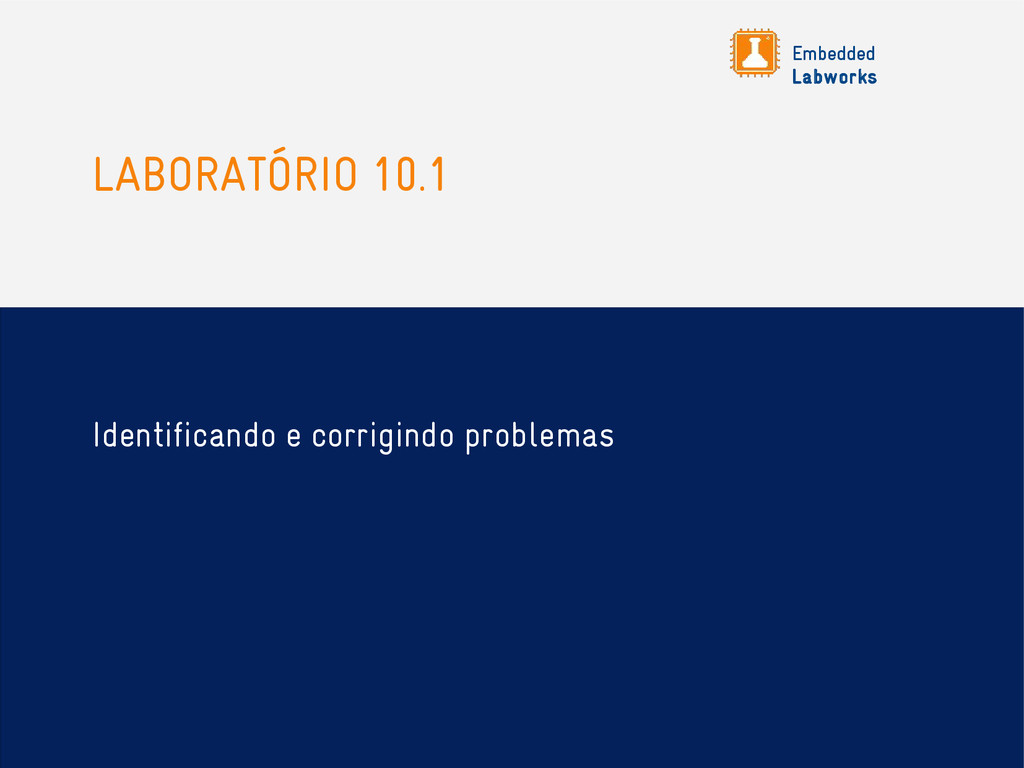 Embedded
Labworks

LABORATÓRIO 10.1

Identificando e corrigindo problemas